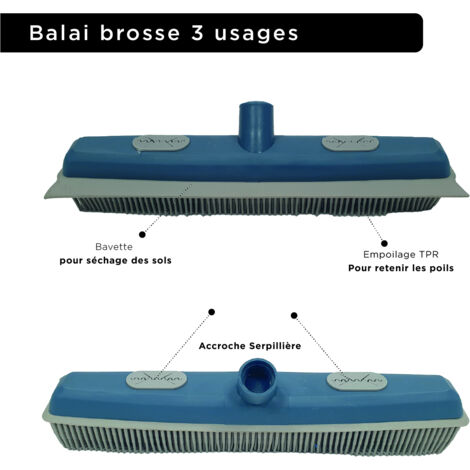 Balai brosse 3 usages

Bavette
pour séchage des sols

Empoilage TPR
Pour retenir les poils

Accroche Serpillière